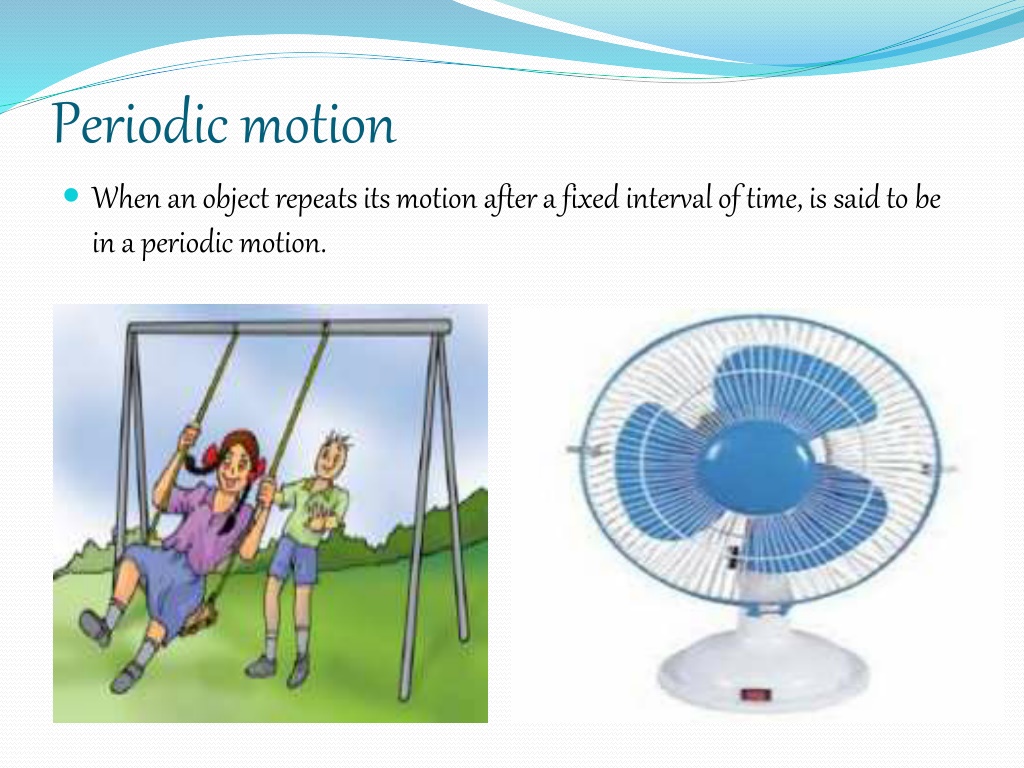 Periodic motion

When an object repeats its motion after a fixed interval of time, is said to be in a periodic motion.